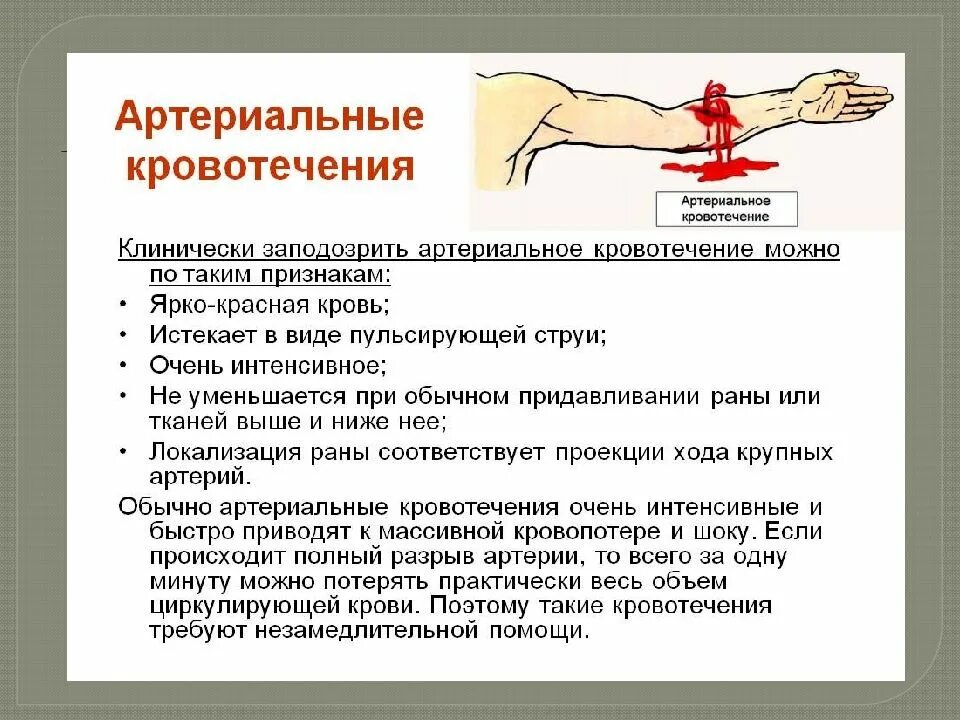 Артериальные кровотечения

Артериальное кровотечение

Клинически заподозрить артериальное кровотечение можно по таким признакам:
• Ярко-красная кровь;
• Истекает в виде пульсирующей струи;
• Очень интенсивное;
• Не уменьшается при обычном придавливании раны или тканей выше и ниже нее;
• Локализация раны соответствует проекции хода крупных артерий.

Обычно артериальные кровотечения очень интенсивные и быстро приводят к массивной кровопотере и шоку. Если происходит полный разрыв артерии, то всего за одну минуту можно потерять практически весь объем циркулирующей крови. Поэтому такие кровотечения требуют незамедлительной помощи.